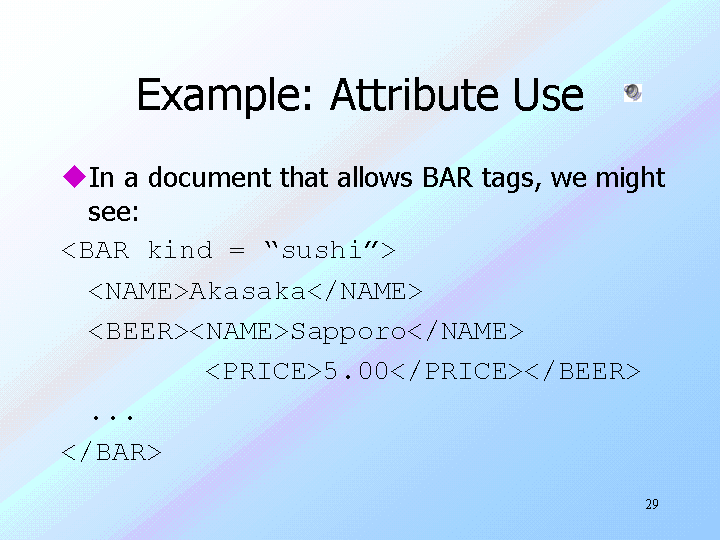 Example: Attribute Use

◆In a document that allows BAR tags, we might see:

<BAR kind = “sushi”>
<NAME>Akasaka</NAME>
<BEER><NAME>Sapporo</NAME>
<PRICE>5.00</PRICE></BEER>
...
</BAR>

29